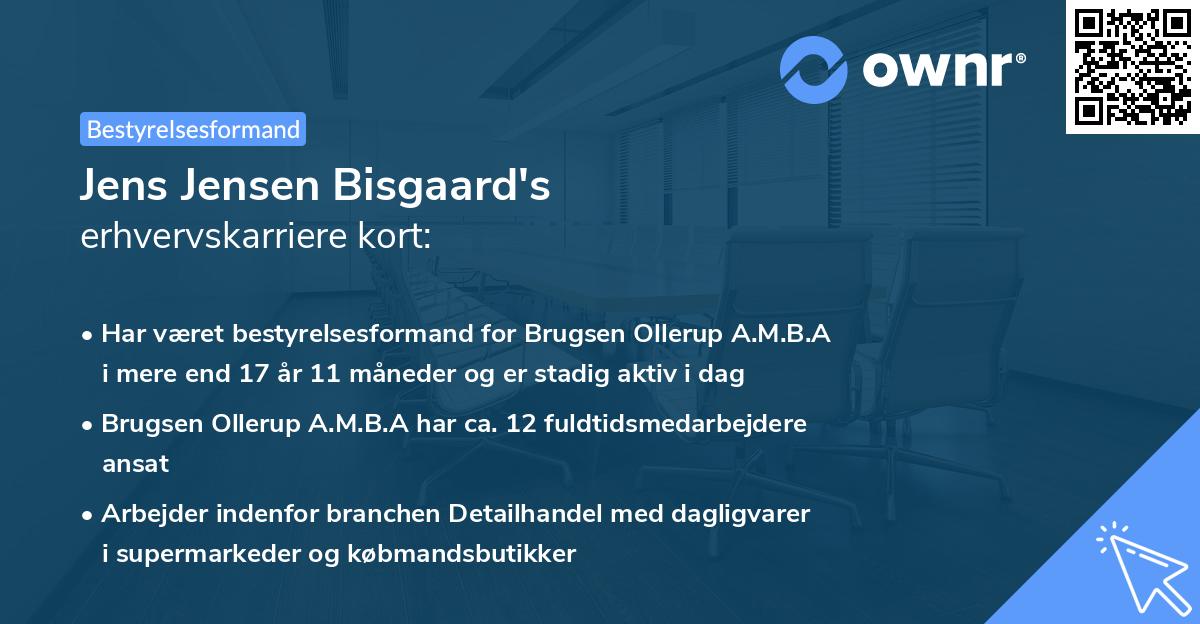 ownr®

Bestyrelsesformand

Jens Jensen Bisgaard's
erhvervskarriere kort:

• Har været bestyrelsesformand for Brugsen Ollerup A.M.B.A i mere end 17 år 11 måneder og er stadig aktiv i dag

• Brugsen Ollerup A.M.B.A har ca. 12 fuldtidsmedarbejdere ansat

• Arbejder indenfor branchen Detailhandel med dagligvarer i supermarkeder og købmandsbutikker